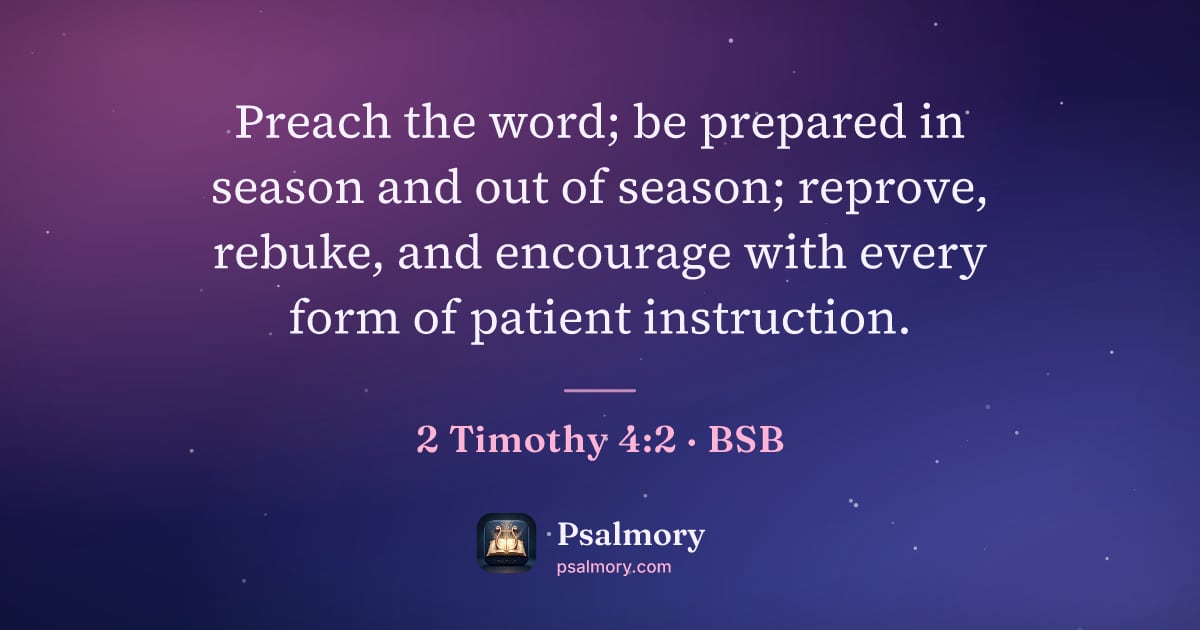 Preach the word; be prepared in season and out of season; reprove, rebuke, and encourage with every form of patient instruction.

2 Timothy 4:2 · BSB

Psalmory
psalmory.com